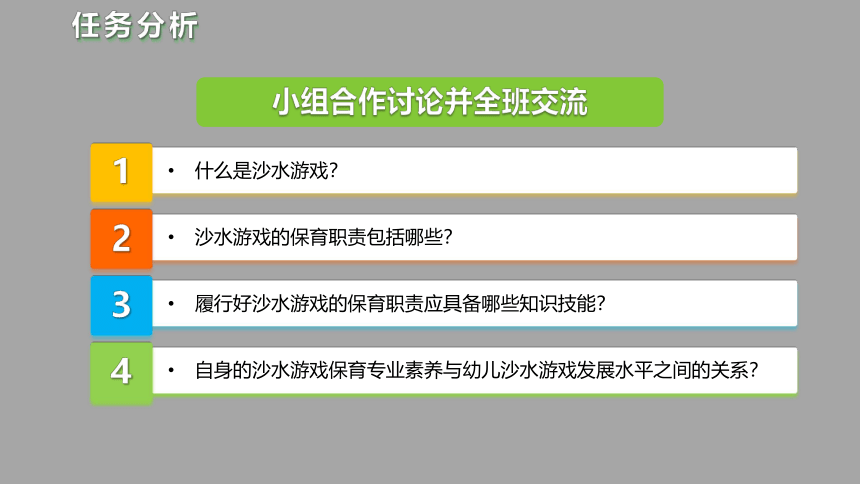 任务分析

小组合作讨论并全班交流

1
• 什么是沙水游戏？

2
• 沙水游戏的保育职责包括哪些？

3
• 履行好沙水游戏的保育职责应具备哪些知识技能？

4
• 自身的沙水游戏保育专业素养与幼儿沙水游戏发展水平之间的关系？